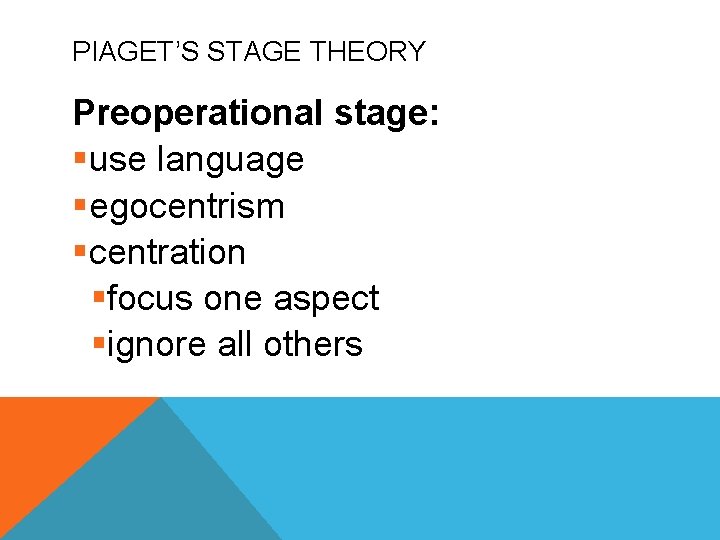 PIAGET'S STAGE THEORY

Preoperational stage:
- use language
- egocentrism
- centration
  - focus one aspect
  - ignore all others